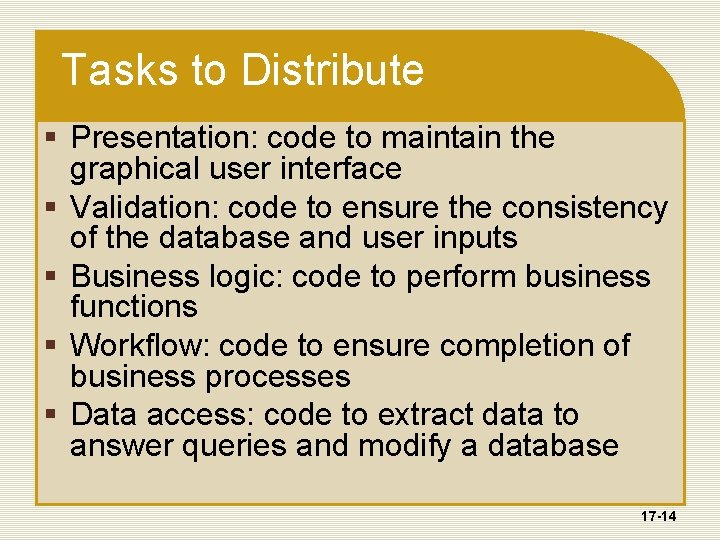 Tasks to Distribute

▪ Presentation: code to maintain the graphical user interface
▪ Validation: code to ensure the consistency of the database and user inputs
▪ Business logic: code to perform business functions
▪ Workflow: code to ensure completion of business processes
▪ Data access: code to extract data to answer queries and modify a database

17-14